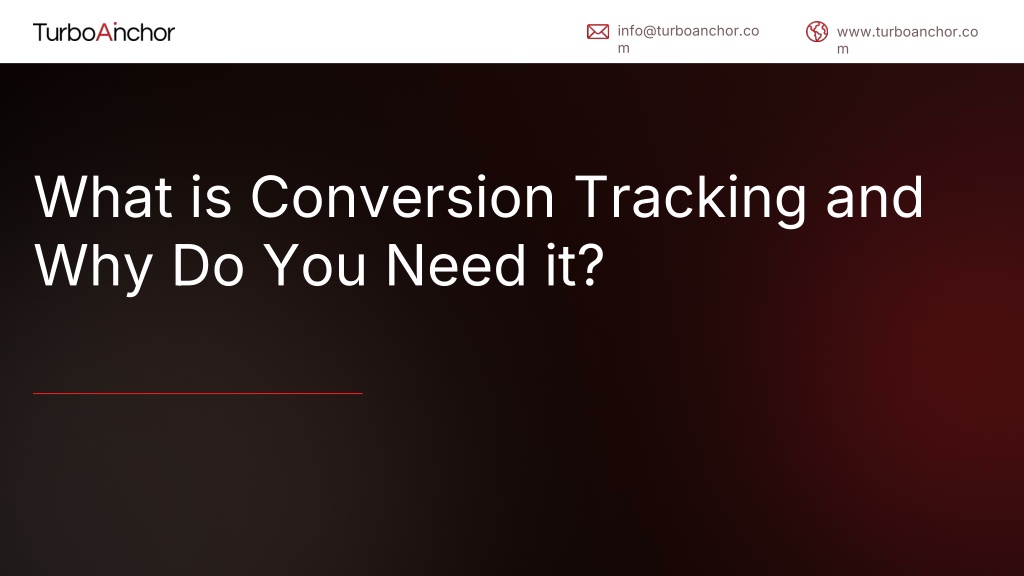 TurboAnchor

info@turboanchor.com

www.turboanchor.com

What is Conversion Tracking and Why Do You Need it?